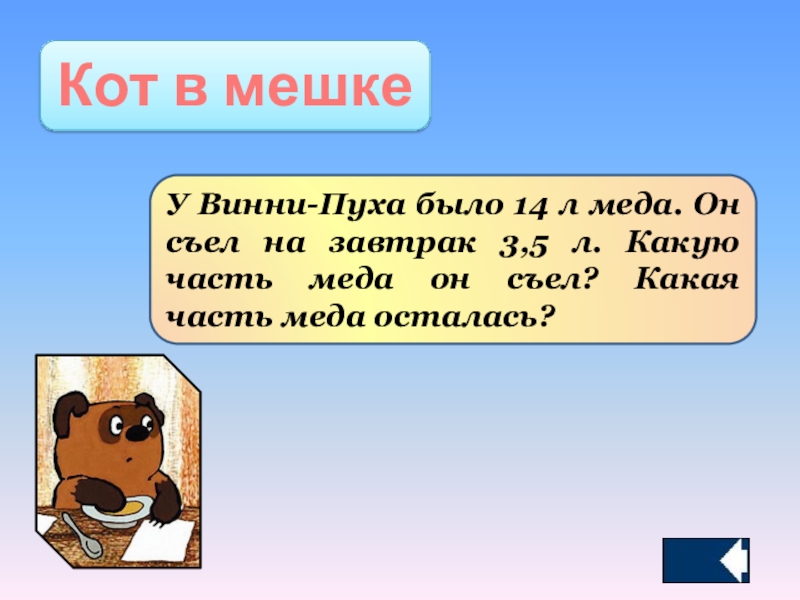 Кот в мешке

У Винни-Пуха было 14 л меда. Он съел на завтрак 3,5 л. Какую часть меда он съел? Какая часть меда осталась?